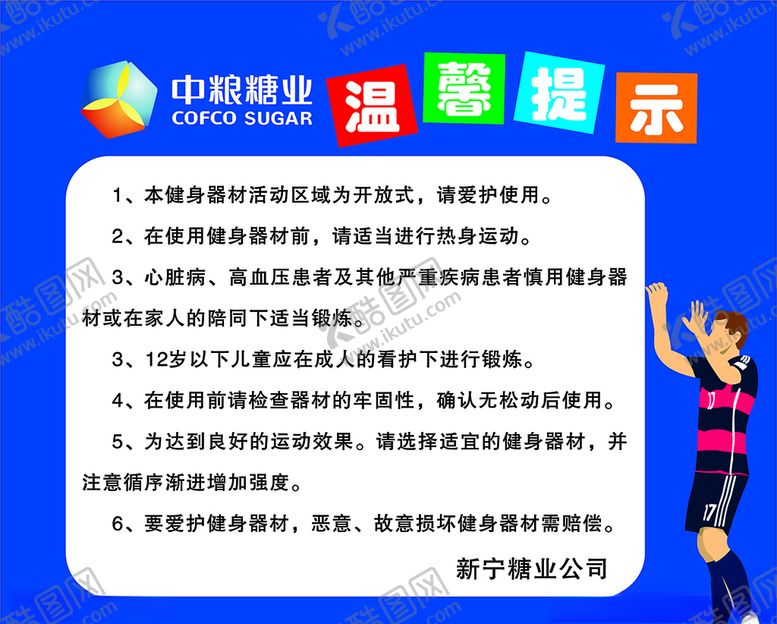 中粮糖业
COFCO SUGAR

温馨提示

1、本健身器材活动区域为开放式，请爱护使用。

2、在使用健身器材前，请适当进行热身运动。

3、心脏病、高血压患者及其他严重疾病患者慎用健身器材或在家人的陪同下适当锻炼。

3、12岁以下儿童应在成人的看护下进行锻炼。

4、在使用前请检查器材的牢固性，确认无松动后使用。

5、为达到良好的运动效果。请选择适宜的健身器材，并注意循序渐进增加强度。

6、要爱护健身器材，恶意、故意损坏健身器材需赔偿。

新宁糖业公司

17

酷图网 www.ikutu.com